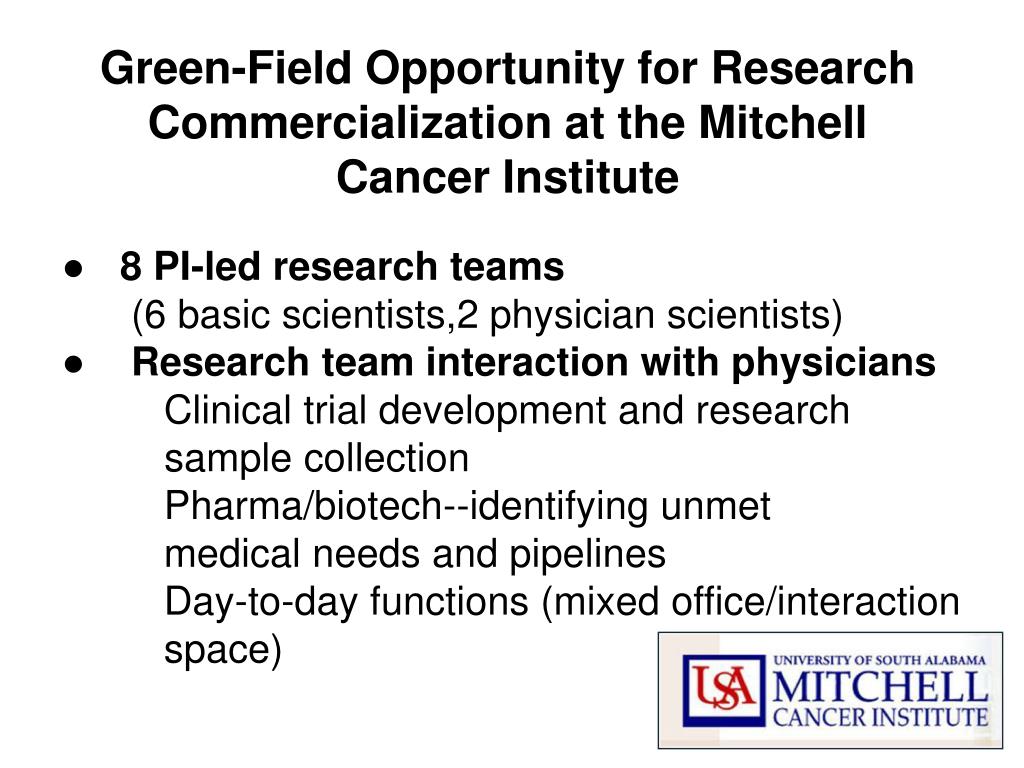 Green-Field Opportunity for Research Commercialization at the Mitchell Cancer Institute

● 8 PI-led research teams
(6 basic scientists,2 physician scientists)

● Research team interaction with physicians
Clinical trial development and research sample collection
Pharma/biotech--identifying unmet medical needs and pipelines
Day-to-day functions (mixed office/interaction space)

USA UNIVERSITY OF SOUTH ALABAMA MITCHELL CANCER INSTITUTE